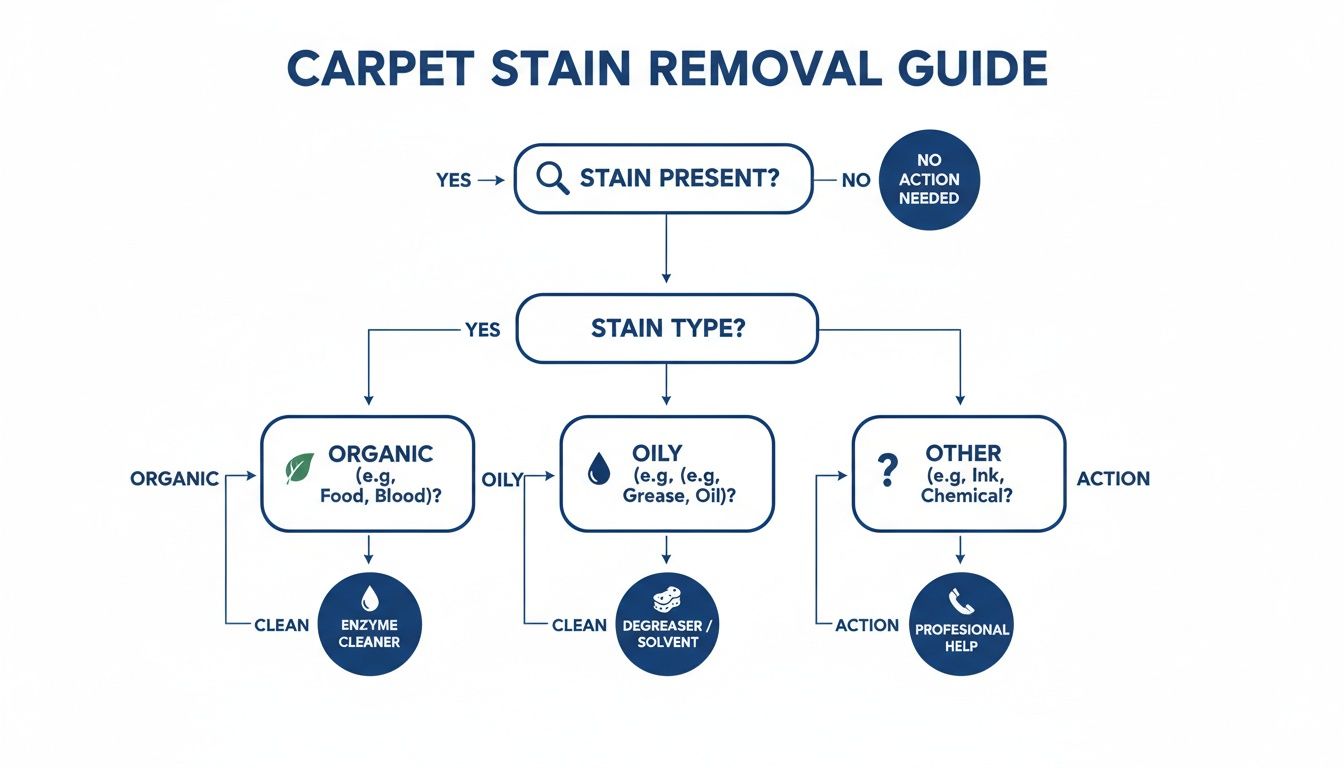 CARPET STAIN REMOVAL GUIDE

YES

STAIN PRESENT?

NO

NO ACTION NEEDED

YES

STAIN TYPE?

ORGANIC

ORGANIC (e.g, Food, Blood)?

OILY

OILY (e.g, (e.g, Grease, Oil)?

OTHER (e.g, Ink, Chemical?

ACTION

CLEAN

ENZYME CLEANER

CLEAN

DEGREASER / SOLVENT

ACTION

PROFESIONAL HELP